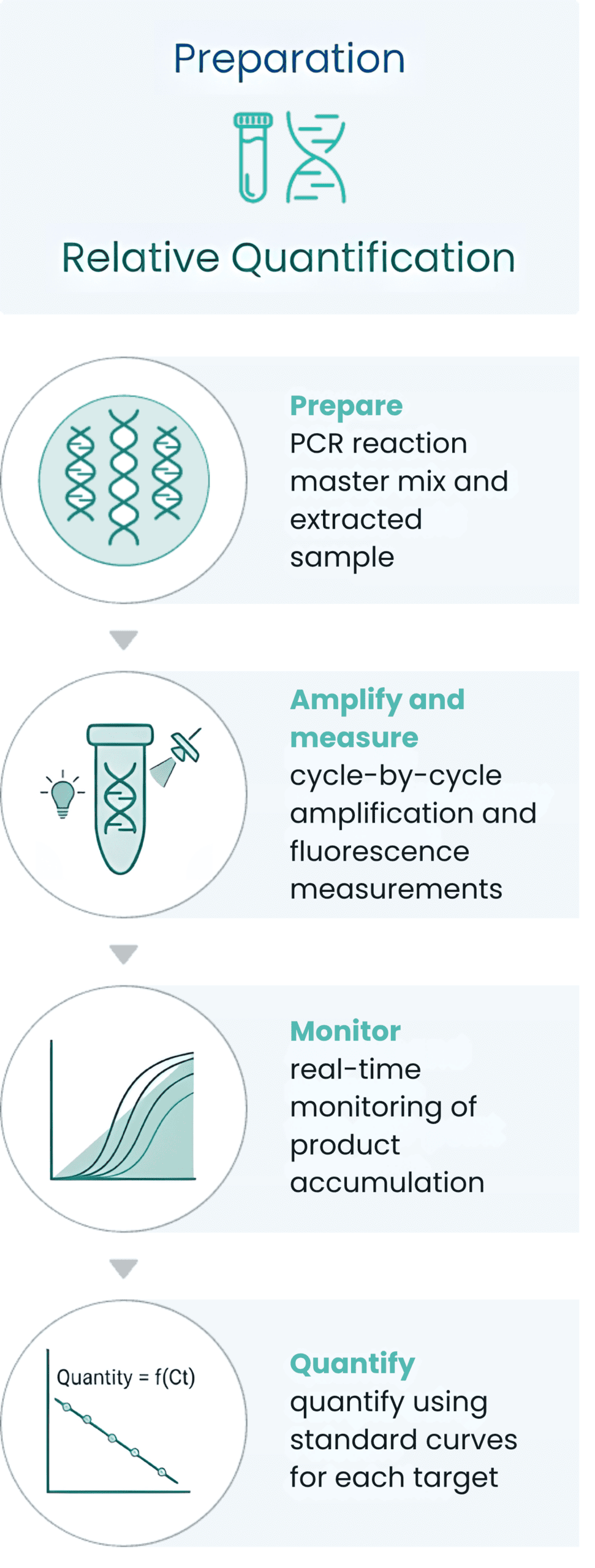 Preparation

Relative Quantification

Prepare
PCR reaction master mix and extracted sample

Amplify and measure
cycle-by-cycle amplification and fluorescence measurements

Monitor
real-time monitoring of product accumulation

Quantity = f(Ct)

Quantify
quantify using standard curves for each target